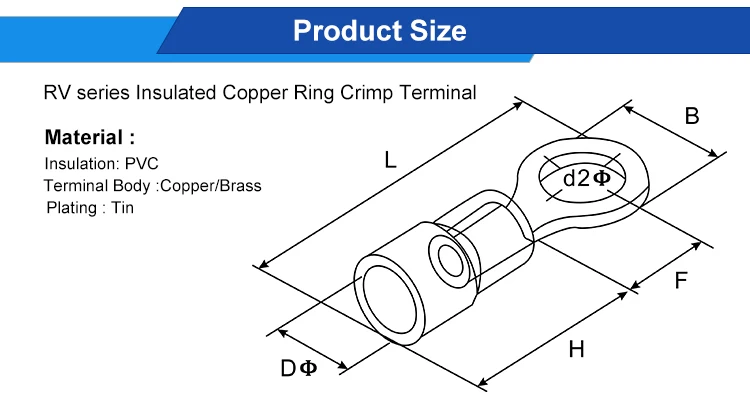 Product Size

RV series Insulated Copper Ring Crimp Terminal

Material :
Insulation: PVC
Terminal Body :Copper/Brass
Plating : Tin

L
B
d2Φ
F
H
DΦ